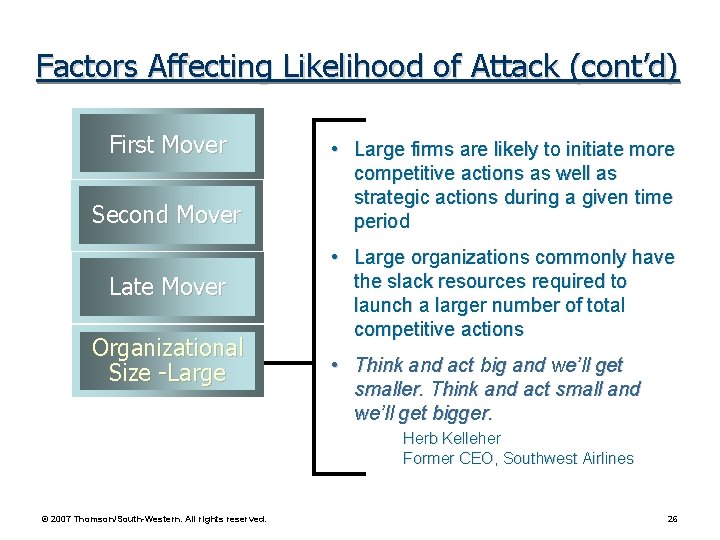 Factors Affecting Likelihood of Attack (cont'd)

First Mover

Second Mover

Late Mover

Organizational Size -Large

• Large firms are likely to initiate more competitive actions as well as strategic actions during a given time period

• Large organizations commonly have the slack resources required to launch a larger number of total competitive actions

• Think and act big and we'll get smaller. Think and act small and we'll get bigger.

Herb Kelleher
Former CEO, Southwest Airlines

© 2007 Thomson/South-Western. All rights reserved.

26